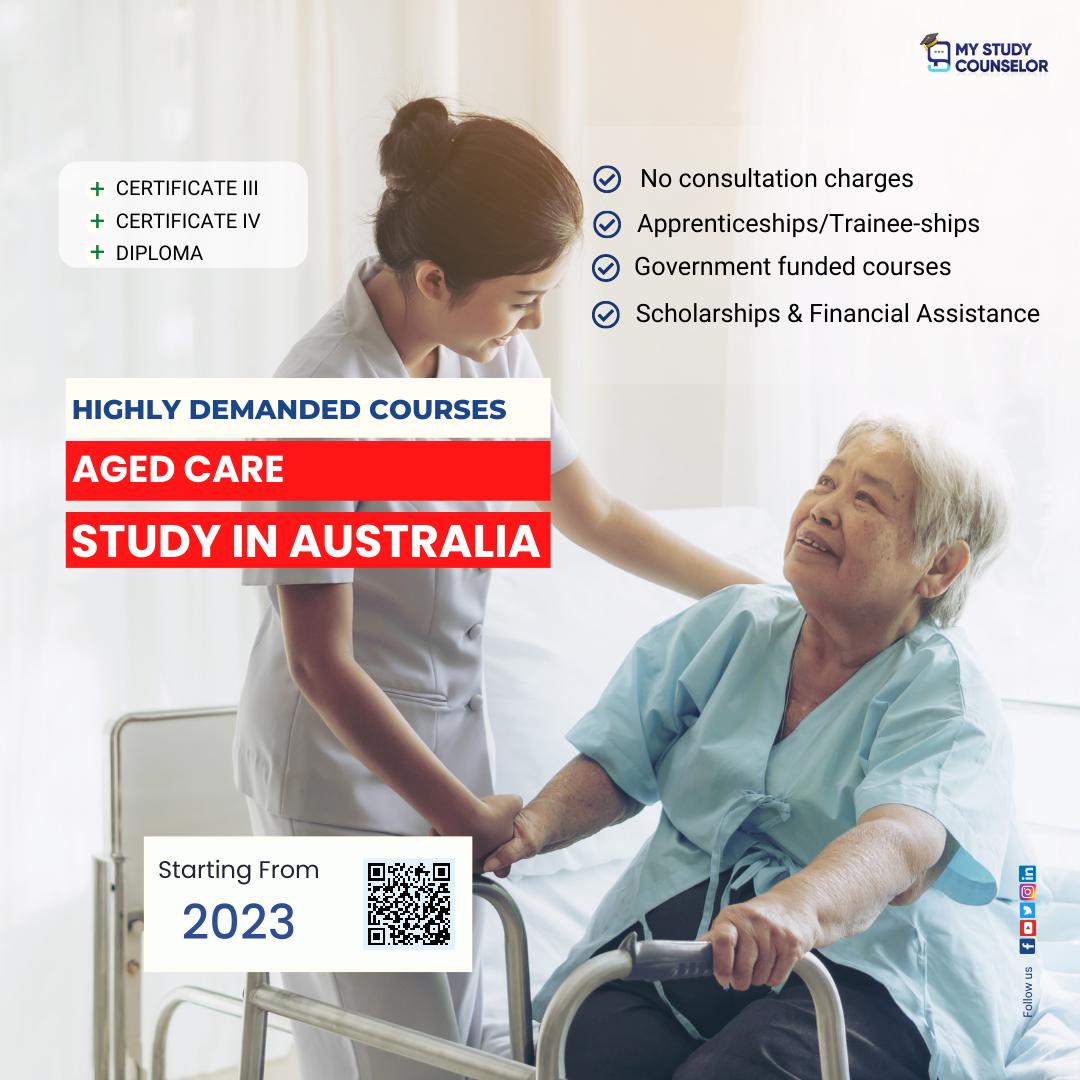 MY STUDY COUNSELOR

+ CERTIFICATE III
+ CERTIFICATE IV
+ DIPLOMA

No consultation charges
Apprenticeships/Trainee-ships
Government funded courses
Scholarships & Financial Assistance

HIGHLY DEMANDED COURSES
AGED CARE
STUDY IN AUSTRALIA

Starting From
2023

Follow us